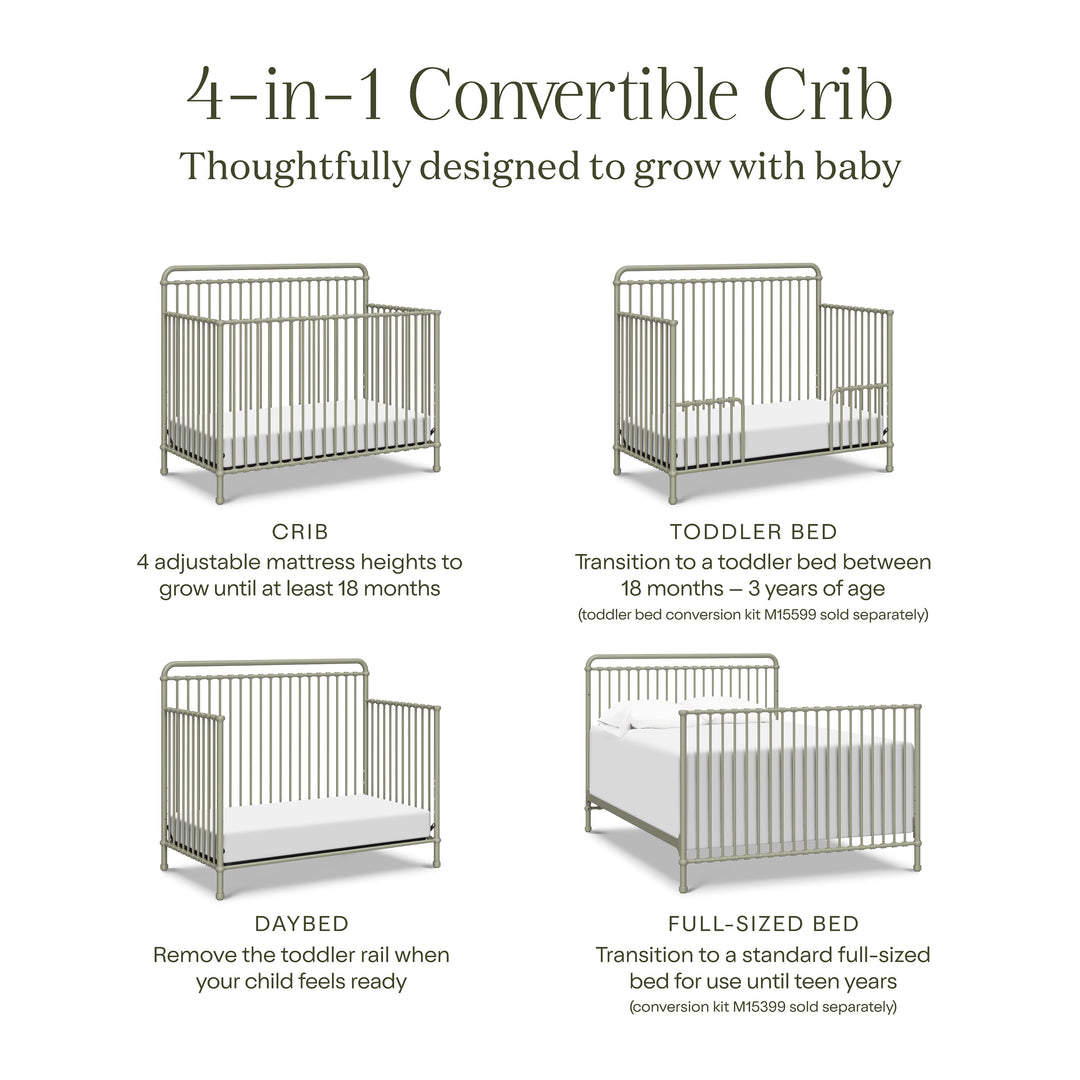 4-in-1 Convertible Crib
Thoughtfully designed to grow with baby

CRIB
4 adjustable mattress heights to grow until at least 18 months

TODDLER BED
Transition to a toddler bed between 18 months – 3 years of age
(toddler bed conversion kit M15599 sold separately)

DAYBED
Remove the toddler rail when your child feels ready

FULL-SIZED BED
Transition to a standard full-sized bed for use until teen years
(conversion kit M15399 sold separately)